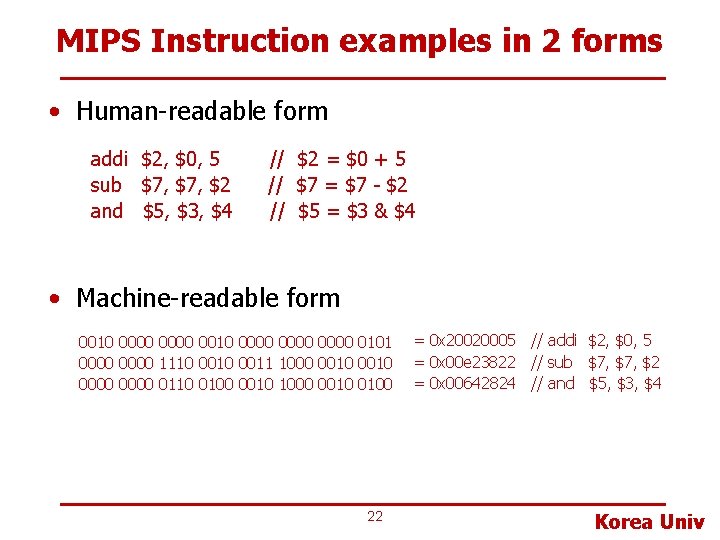 MIPS Instruction examples in 2 forms

• Human-readable form

addi \$2, \$0, 5 // \$2 = \$0 + 5
sub \$7, \$7, \$2 // \$7 = \$7 - \$2
and \$5, \$3, \$4 // \$5 = \$3 & \$4

• Machine-readable form

0010 0000 0000 0010 0000 0000 0000 0101 = 0x20020005 // addi \$2, \$0, 5
0000 0000 1110 0010 0011 1000 0010 0010 = 0x00e23822 // sub \$7, \$7, \$2
0000 0000 0110 0100 0010 1000 0010 0100 = 0x00642824 // and \$5, \$3, \$4

22

Korea Univ